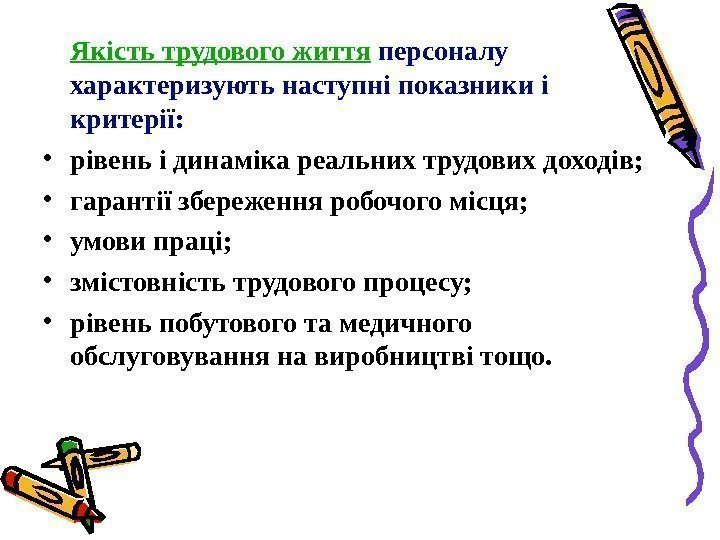 Якість трудового життя персоналу характеризують наступні показники і критерії:

• рівень і динаміка реальних трудових доходів;
• гарантії збереження робочого місця;
• умови праці;
• змістовність трудового процесу;
• рівень побутового та медичного обслуговування на виробництві тощо.